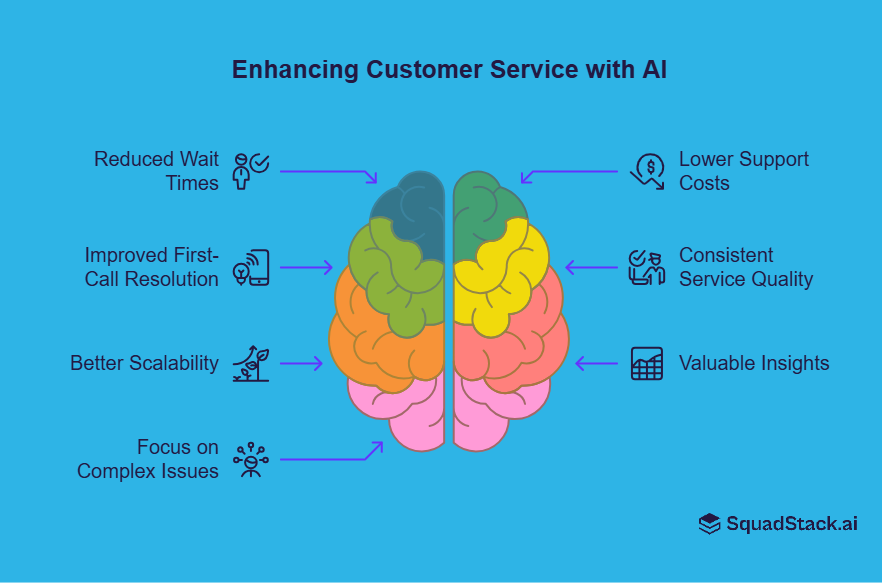 Enhancing Customer Service with AI

Reduced Wait Times

Improved First-Call Resolution

Better Scalability

Focus on Complex Issues

Lower Support Costs

Consistent Service Quality

Valuable Insights

SquadStack.ai